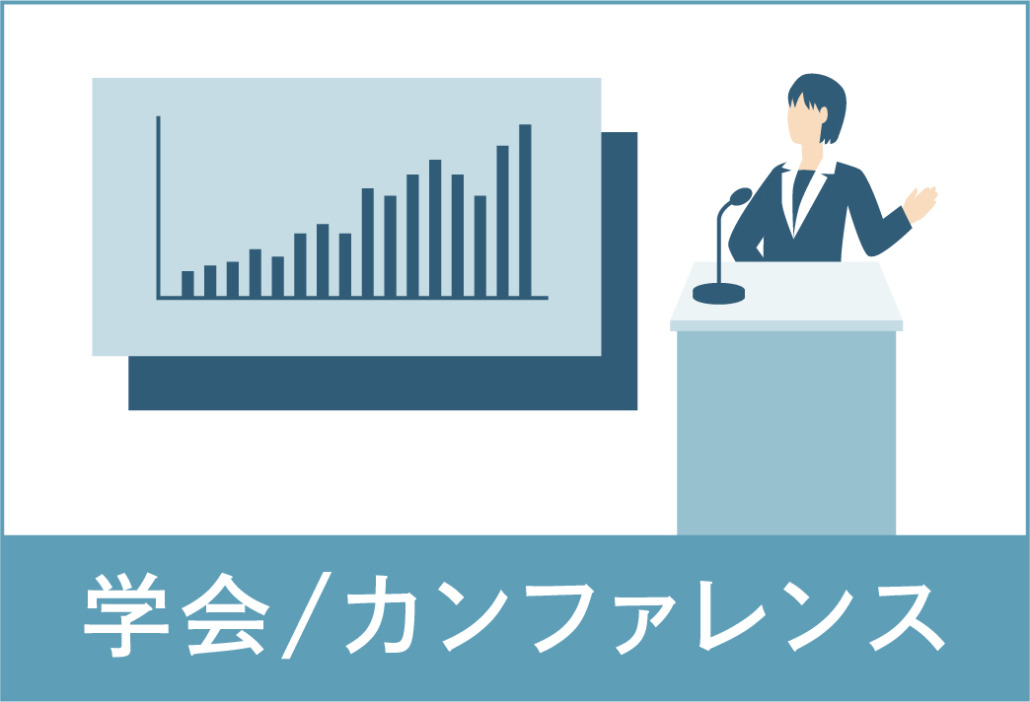 学会/カンファレンス